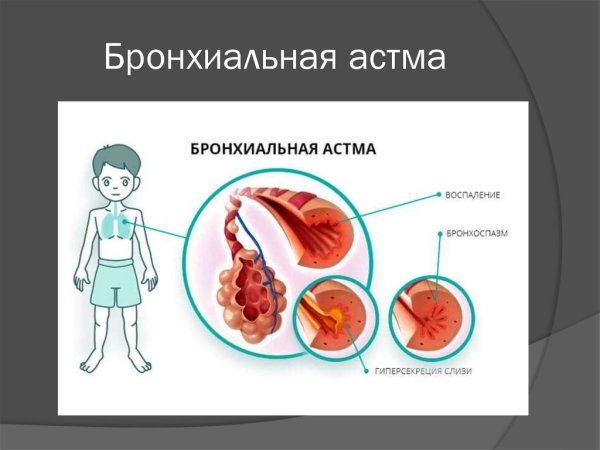 Бронхиальная астма

БРОНХИАЛЬНАЯ АСТМА

ВОСПАЛЕНИЕ

БРОНХОСПАЗМ

ГИПЕРСЕКРЕЦИЯ СЛИЗИ